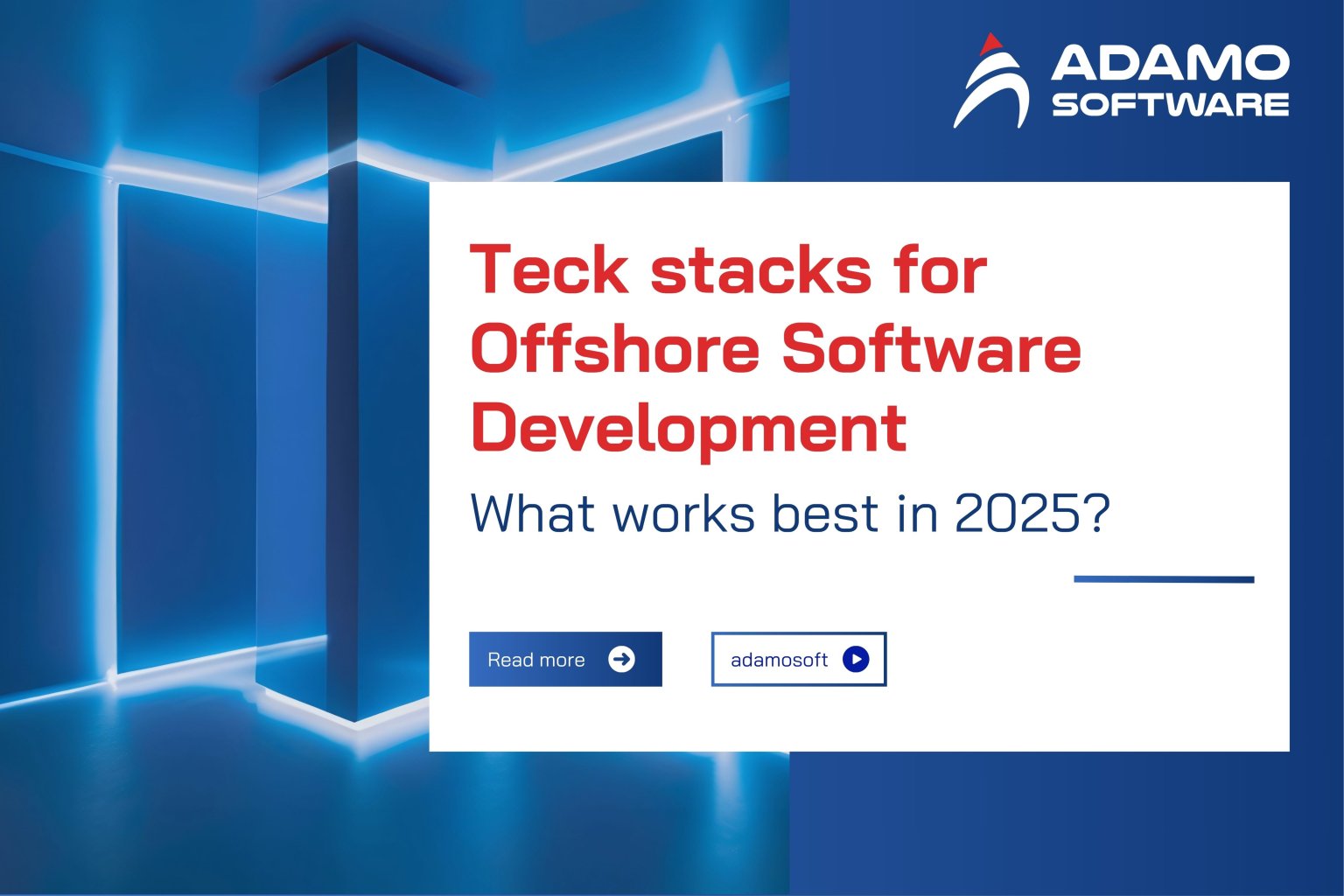 ADAMO SOFTWARE

Teck stacks for Offshore Software Development

What works best in 2025?

Read more

adamosoft